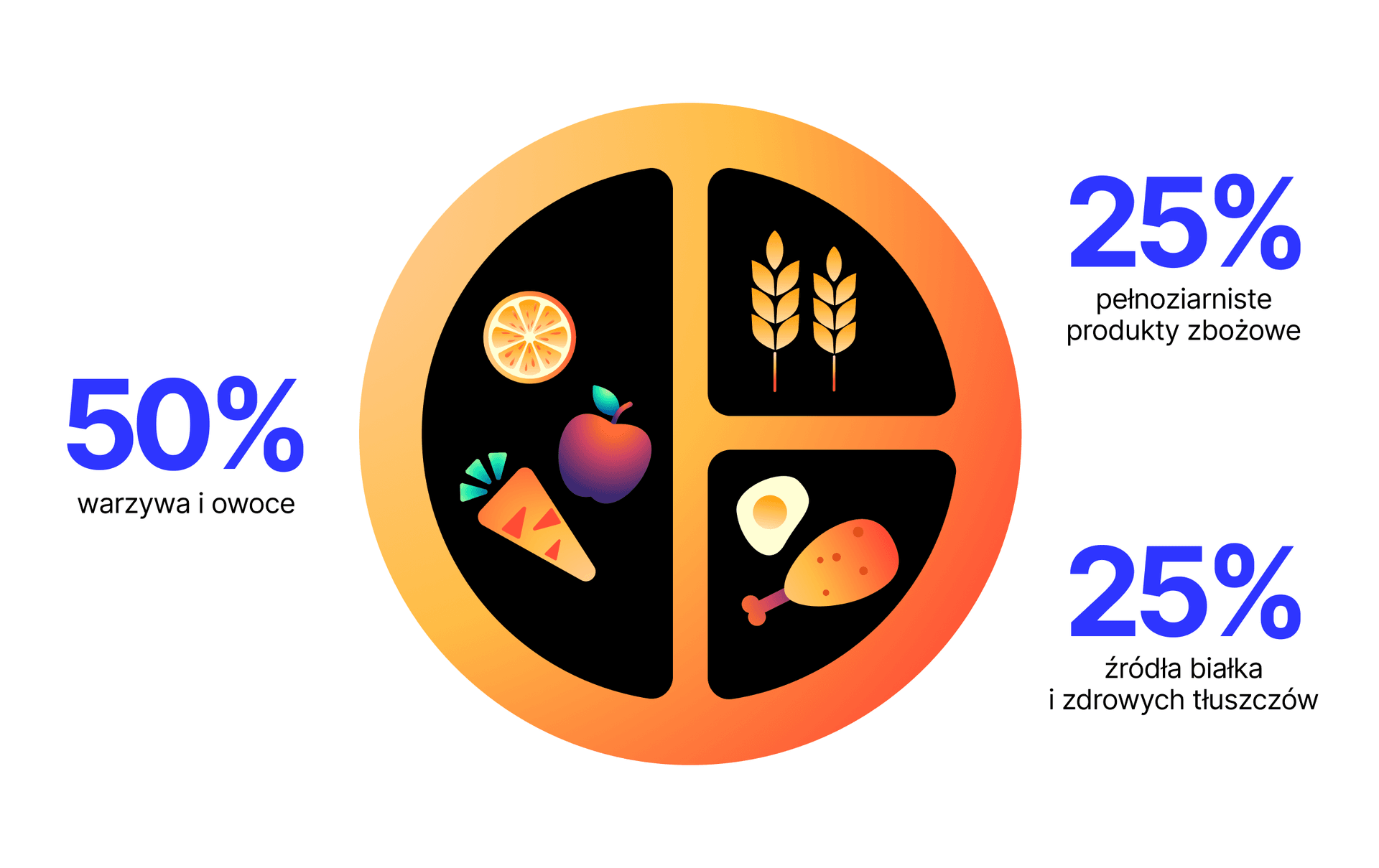 50%
warzywa i owoce

25%
pełnoziarniste produkty zbożowe

25%
źródła białka i zdrowych tłuszczów